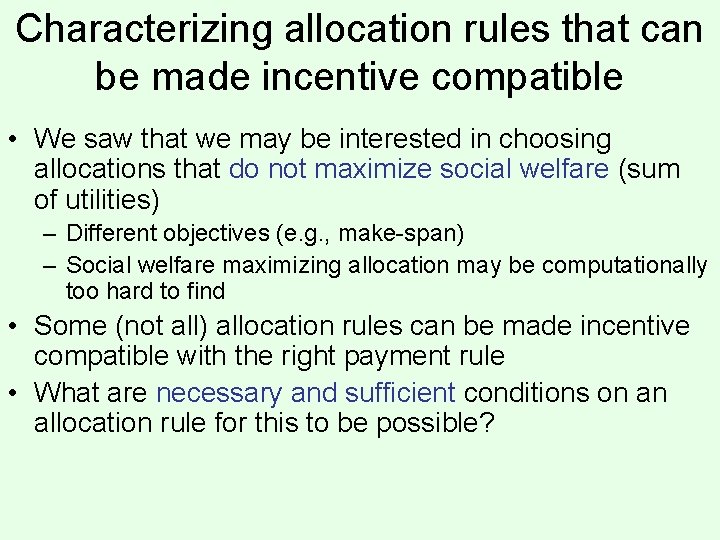 Characterizing allocation rules that can be made incentive compatible

• We saw that we may be interested in choosing allocations that do not maximize social welfare (sum of utilities)
  – Different objectives (e.g., make-span)
  – Social welfare maximizing allocation may be computationally too hard to find
• Some (not all) allocation rules can be made incentive compatible with the right payment rule
• What are necessary and sufficient conditions on an allocation rule for this to be possible?